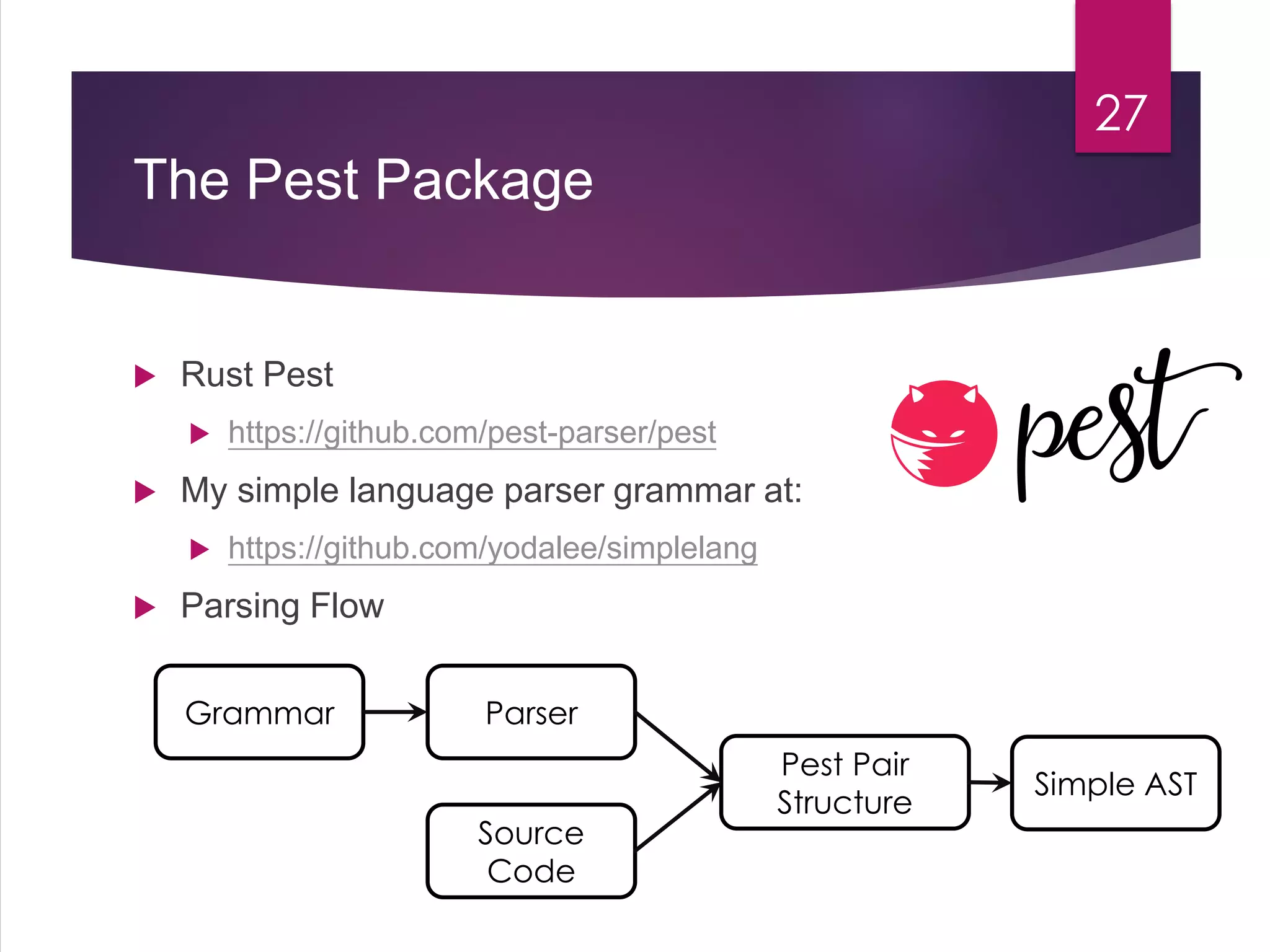 27

The Pest Package

Rust Pest

https://github.com/pest-parser/pest

My simple language parser grammar at:

https://github.com/yodalee/simplelang

Parsing Flow

pest

Grammar

Parser

Source Code

Pest Pair Structure

Simple AST